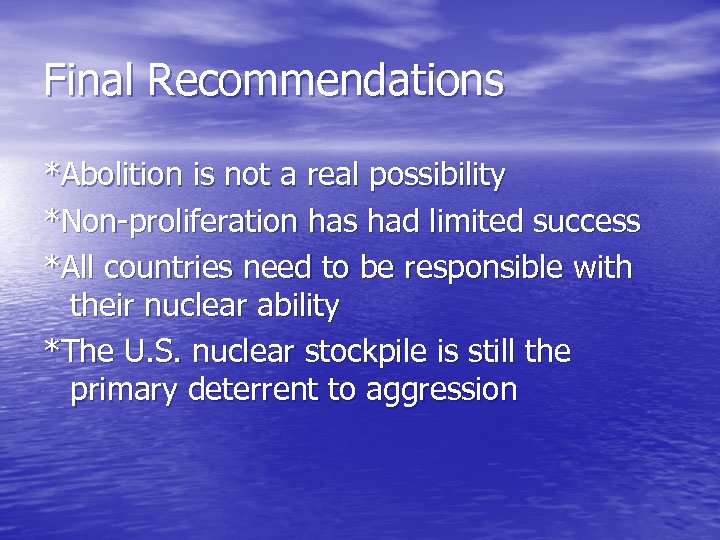 Final Recommendations

*Abolition is not a real possibility

*Non-proliferation has had limited success

*All countries need to be responsible with their nuclear ability

*The U.S. nuclear stockpile is still the primary deterrent to aggression